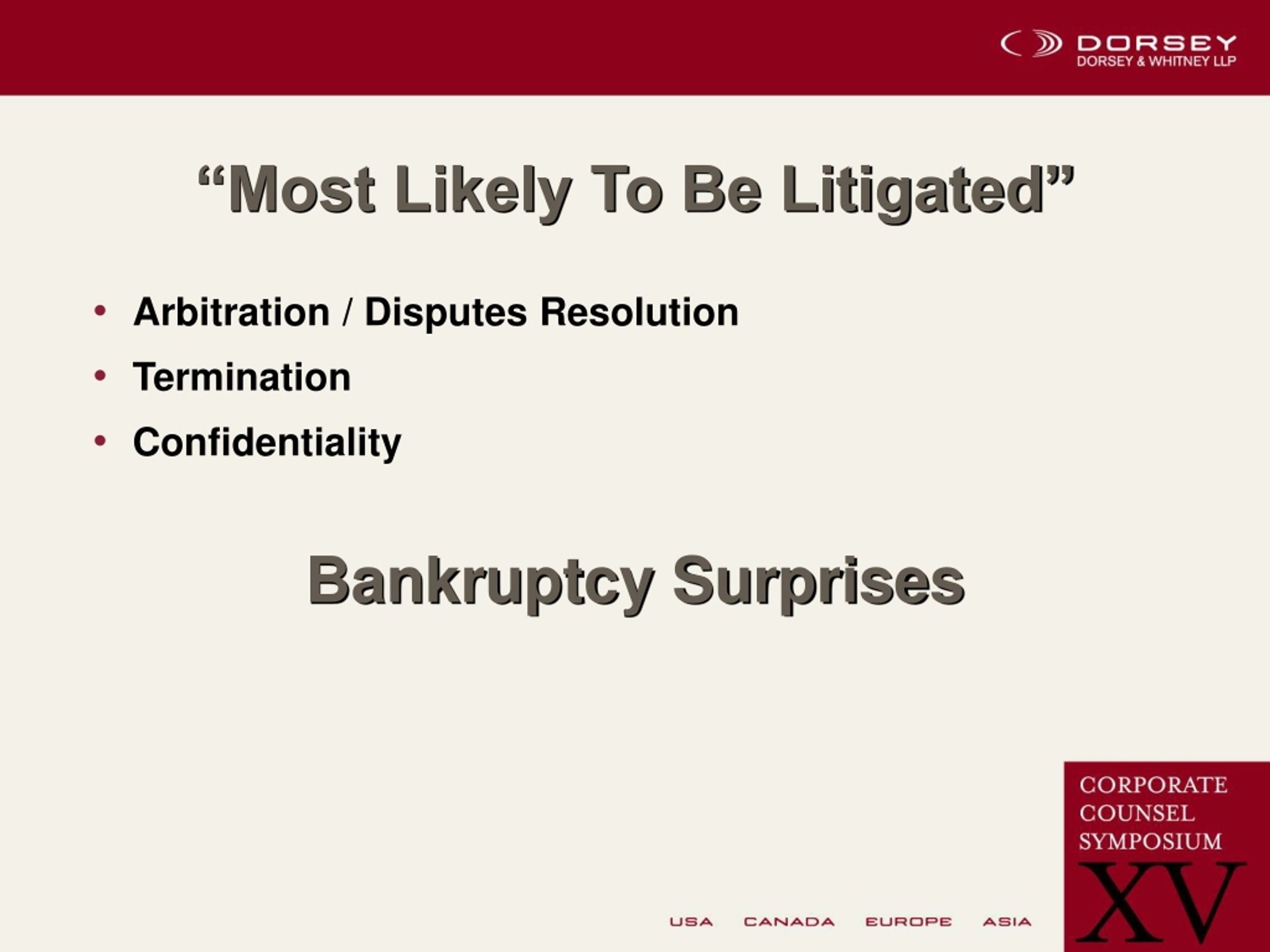 DORSEY
DORSEY & WHITNEY LLP

“Most Likely To Be Litigated”

• Arbitration / Disputes Resolution
• Termination
• Confidentiality

Bankruptcy Surprises

USA CANADA EUROPE ASIA

CORPORATE
COUNSEL
SYMPOSIUM
XV